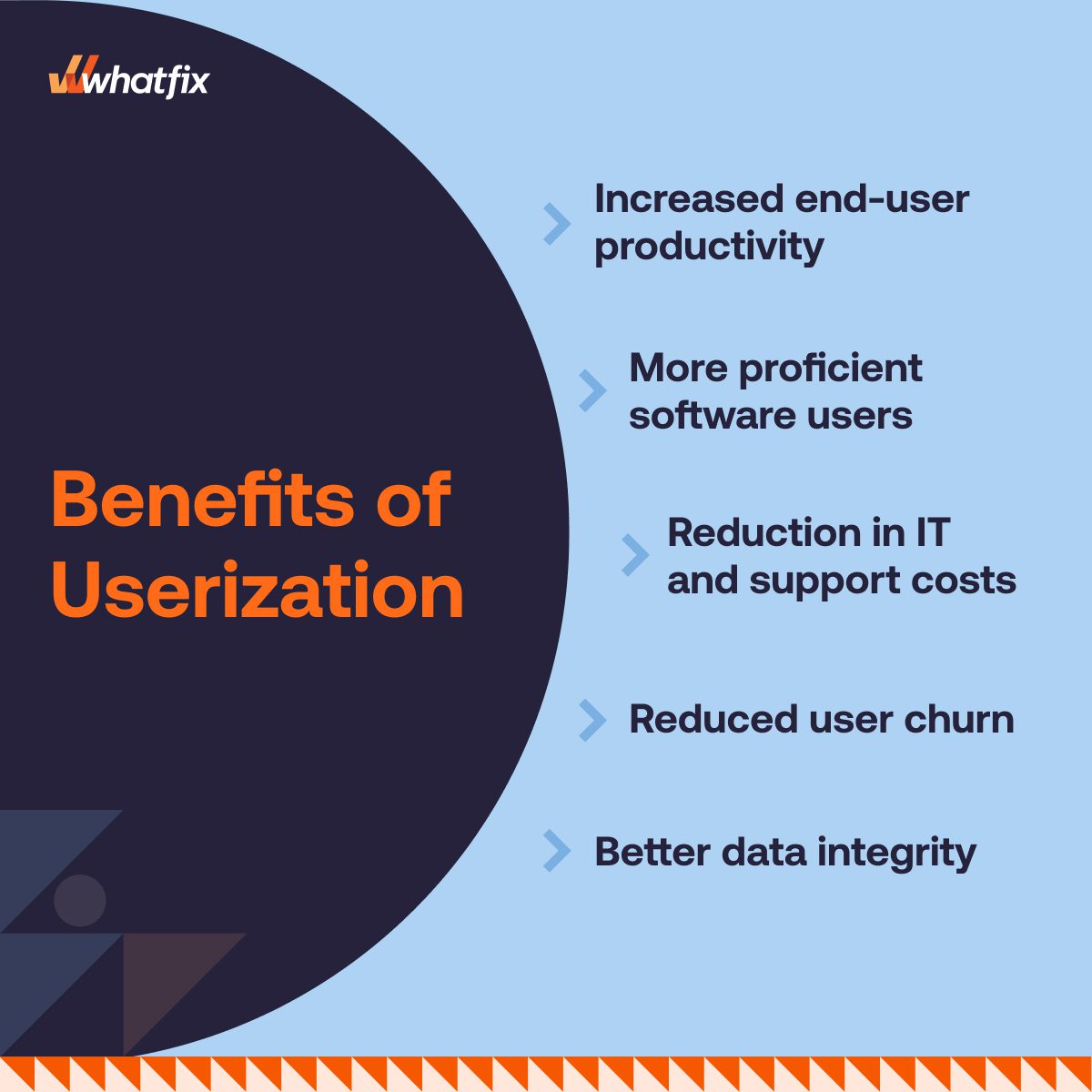 whatfix

Benefits of Userization

Increased end-user productivity

More proficient software users

Reduction in IT and support costs

Reduced user churn

Better data integrity